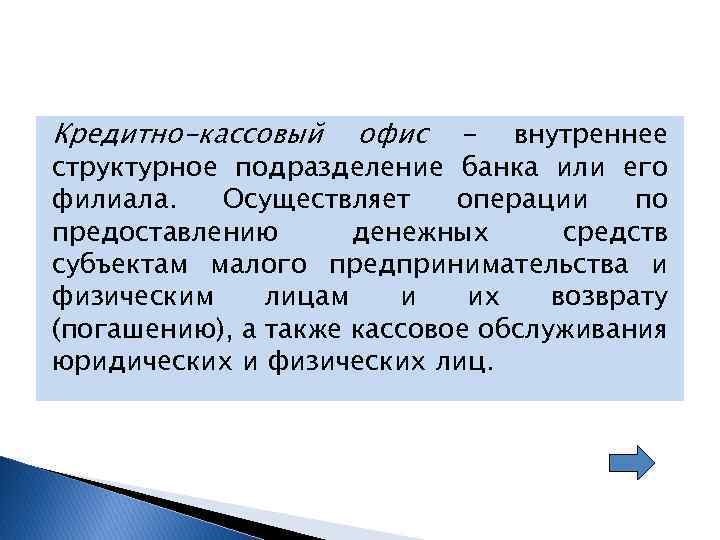 Кредитно-кассовый офис – внутреннее структурное подразделение банка или его филиала. Осуществляет операции по предоставлению денежных средств субъектам малого предпринимательства и физическим лицам и их возврату (погашению), а также кассовое обслуживания юридических и физических лиц.